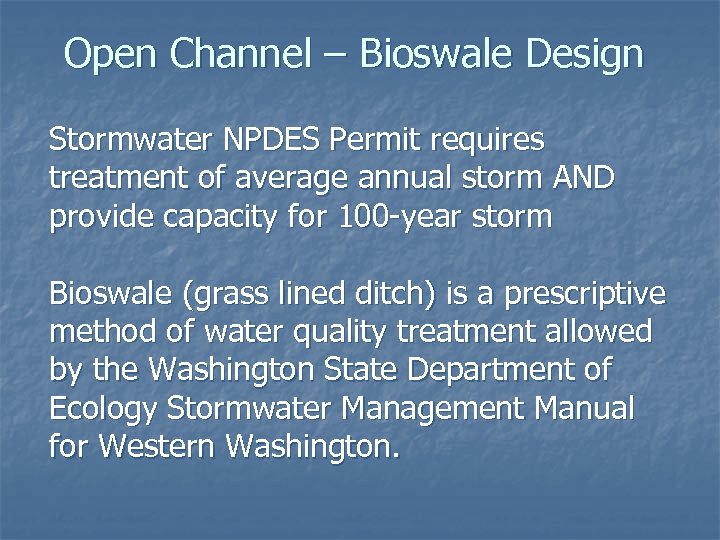 Open Channel – Bioswale Design

Stormwater NPDES Permit requires treatment of average annual storm AND provide capacity for 100-year storm

Bioswale (grass lined ditch) is a prescriptive method of water quality treatment allowed by the Washington State Department of Ecology Stormwater Management Manual for Western Washington.